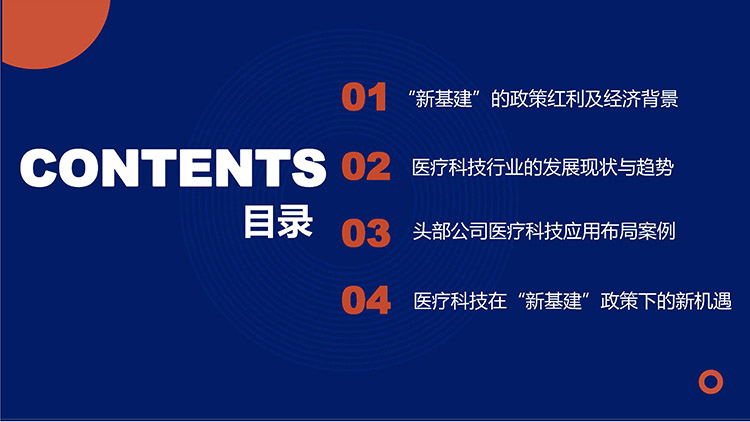 CONTENTS
目录

01 “新基建”的政策红利及经济背景

02 医疗科技行业的发展现状与趋势

03 头部公司医疗科技应用布局案例

04 医疗科技在“新基建”政策下的新机遇